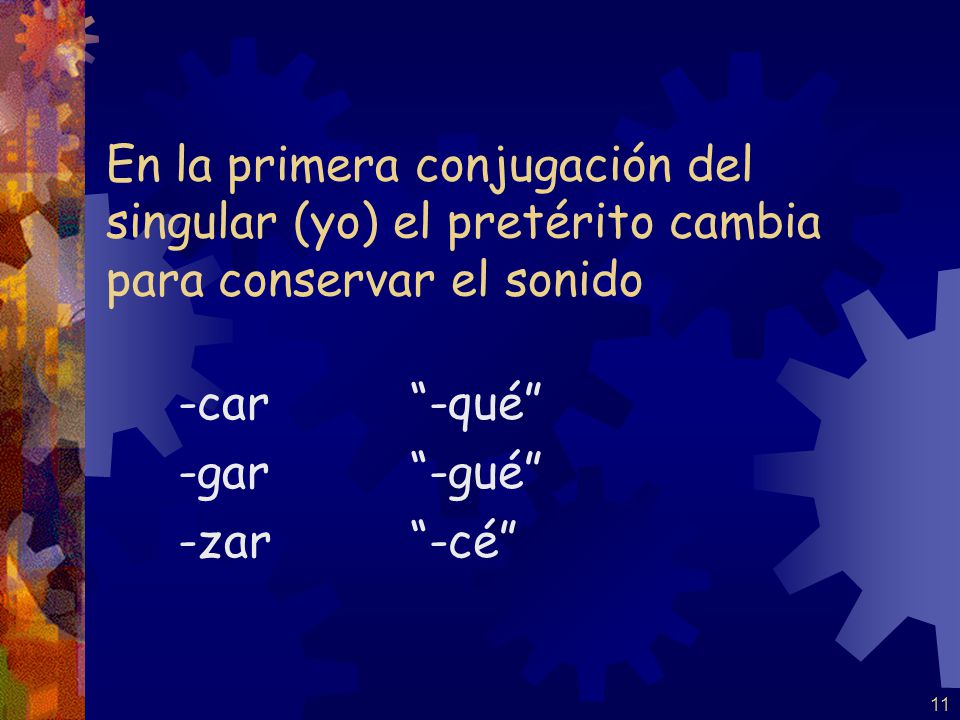 En la primera conjugación del singular (yo) el pretérito cambia para conservar el sonido

-car “-qué”
-gar “-gué”
-zar “-cé”

11